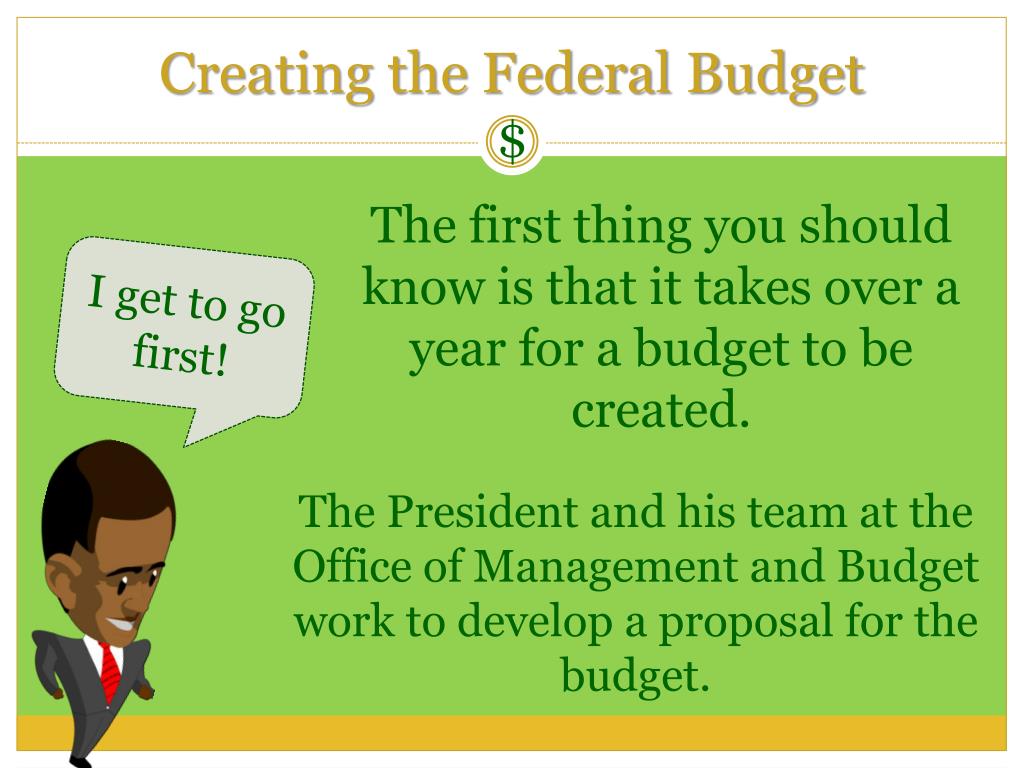 Creating the Federal Budget

$

I get to go first!

The first thing you should know is that it takes over a year for a budget to be created.

The President and his team at the Office of Management and Budget work to develop a proposal for the budget.